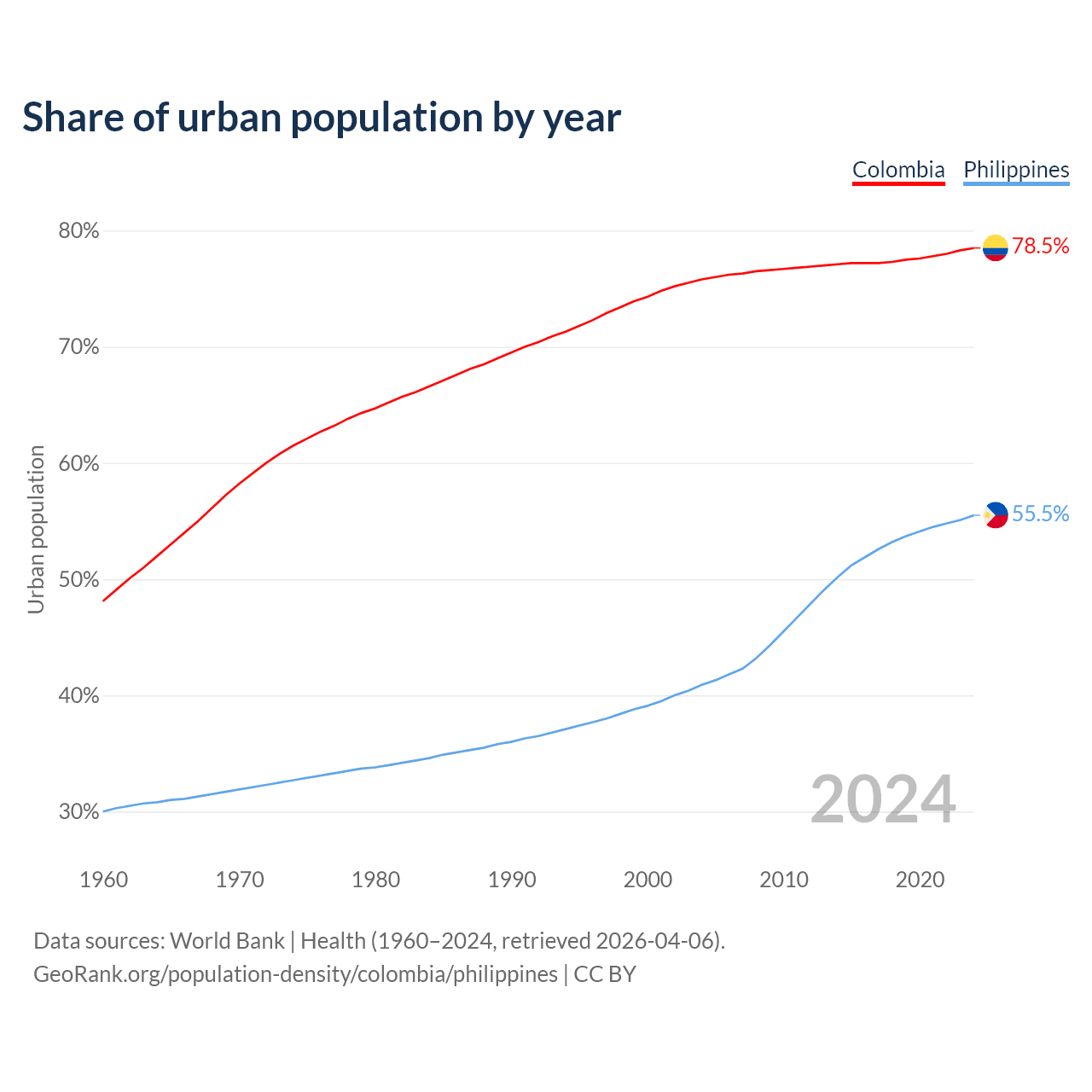 Share of urban population by year

Colombia Philippines

80%
70%
60%
50%
40%
30%

Urban population

78.5%
55.5%

2024

1960 1970 1980 1990 2000 2010 2020

Data sources: World Bank | Health (1960–2024, retrieved 2026-04-06).
GeoRank.org/population-density/colombia/philippines | CC BY